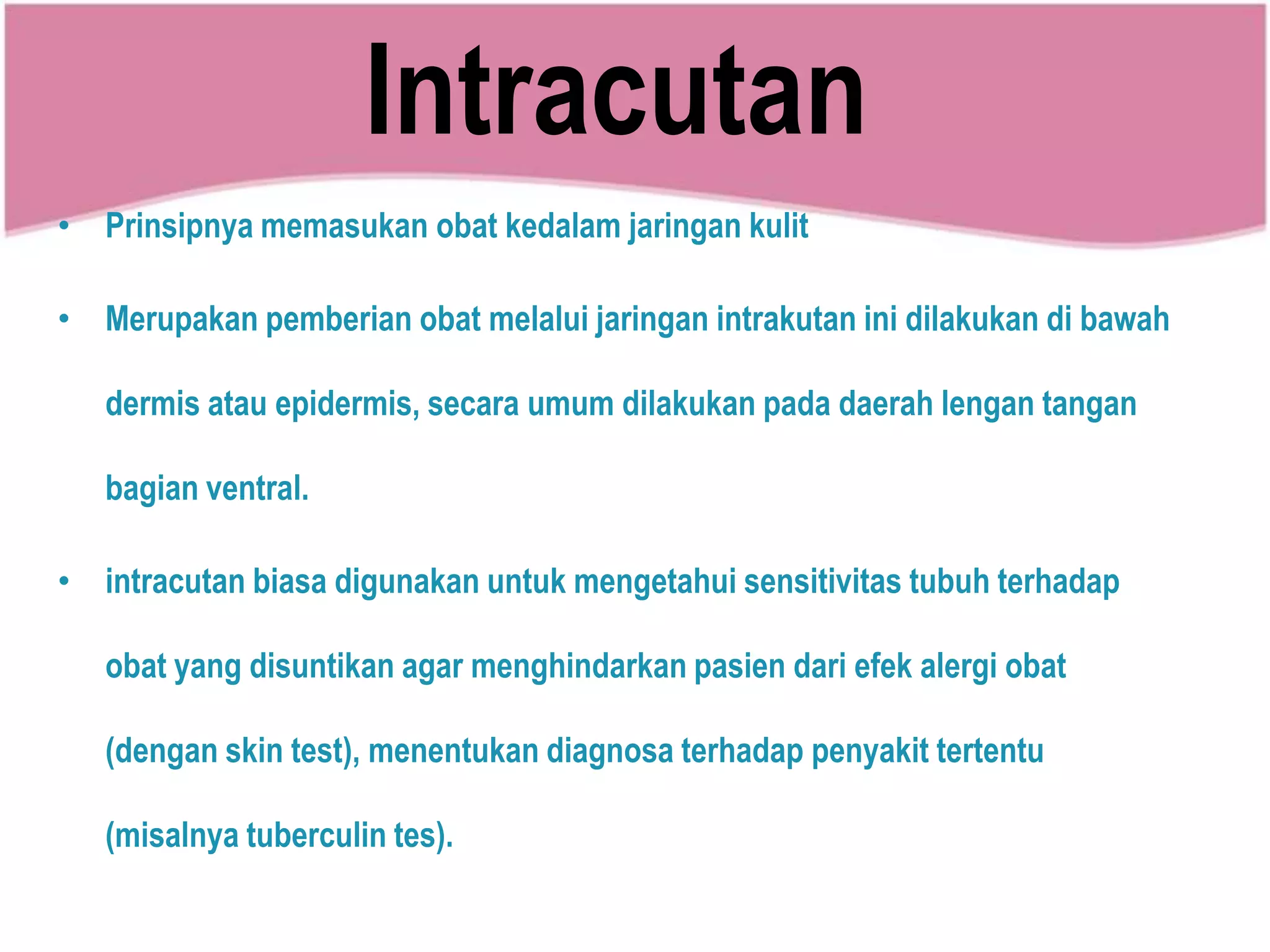 Intracutan

• Prinsipnya memasukan obat kedalam jaringan kulit

• Merupakan pemberian obat melalui jaringan intrakutan ini dilakukan di bawah dermis atau epidermis, secara umum dilakukan pada daerah lengan tangan bagian ventral.

• intracutan biasa digunakan untuk mengetahui sensitivitas tubuh terhadap obat yang disuntikan agar menghindarkan pasien dari efek alergi obat (dengan skin test), menentukan diagnosa terhadap penyakit tertentu (misalnya tuberculin tes).